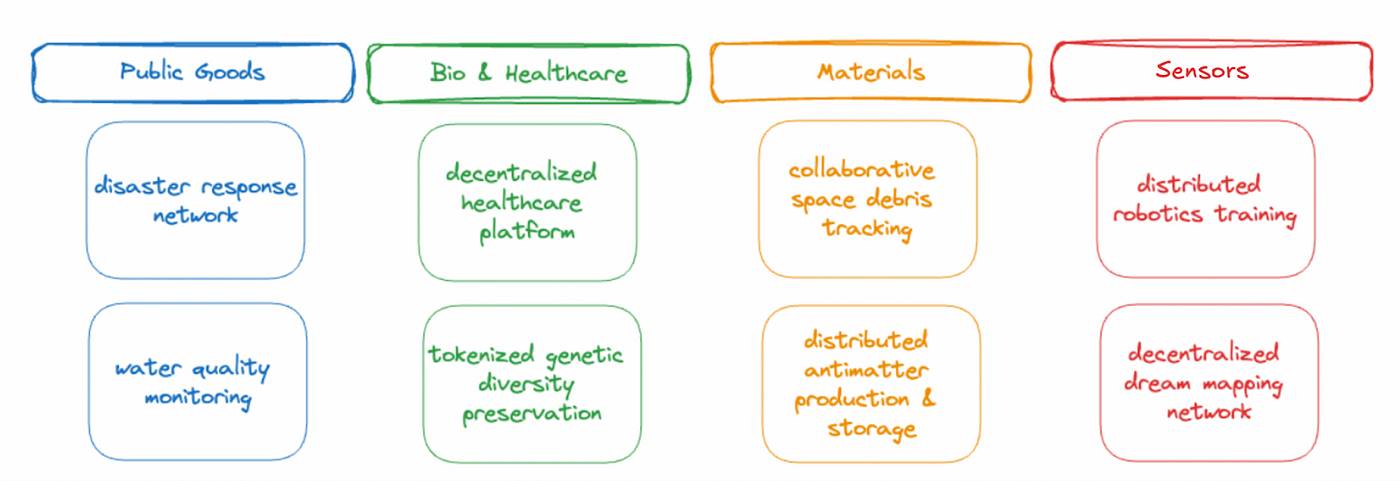 Public Goods

disaster response network

water quality monitoring

Bio & Healthcare

decentralized healthcare platform

tokenized genetic diversity preservation

Materials

collaborative space debris tracking

distributed antimatter production & storage

Sensors

distributed robotics training

decentralized dream mapping network